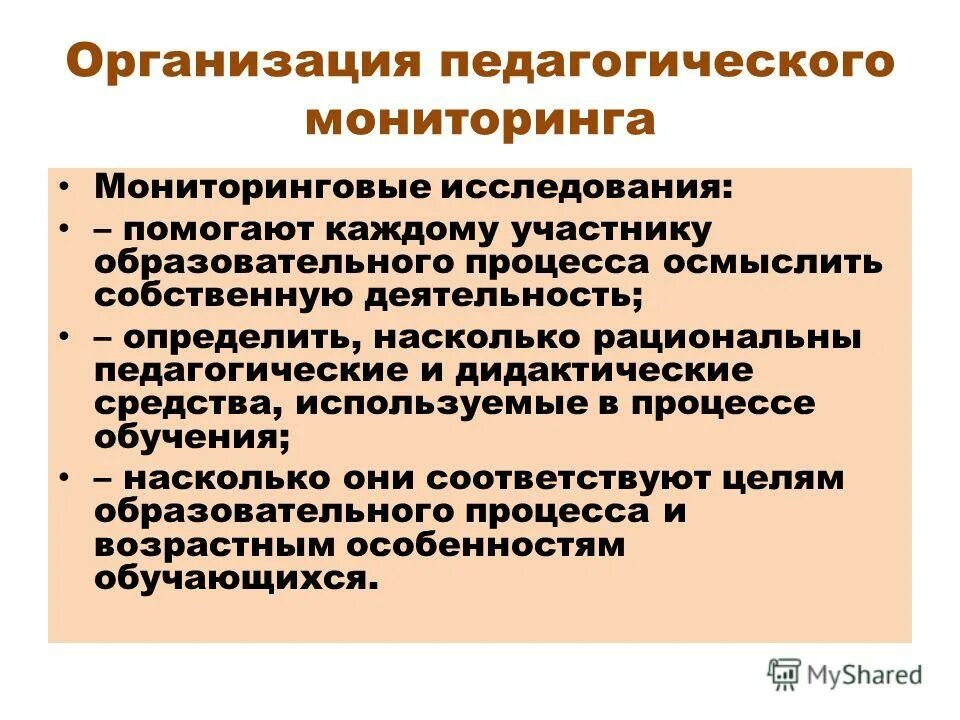 Организация педагогического мониторинга

• Мониторинговые исследования:

• – помогают каждому участнику образовательного процесса осмыслить собственную деятельность;

• – определить, насколько рациональны педагогические и дидактические средства, используемые в процессе обучения;

• – насколько они соответствуют целям образовательного процесса и возрастным особенностям обучающихся.

MyShared